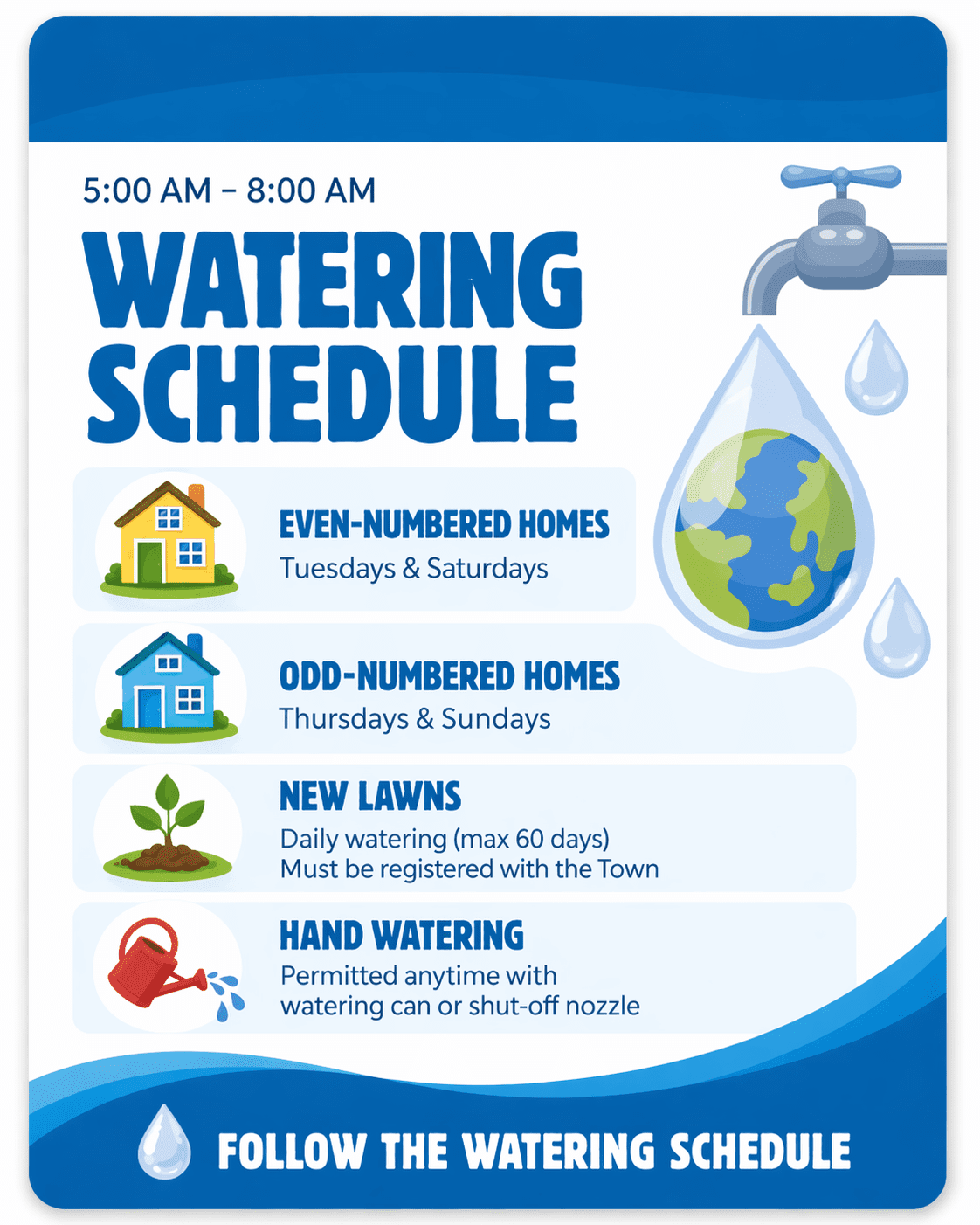 5:00 AM – 8:00 AM

WATERING SCHEDULE

EVEN-NUMBERED HOMES
Tuesdays & Saturdays

ODD-NUMBERED HOMES
Thursdays & Sundays

NEW LAWNS
Daily watering (max 60 days)
Must be registered with the Town

HAND WATERING
Permitted anytime with watering can or shut-off nozzle

FOLLOW THE WATERING SCHEDULE